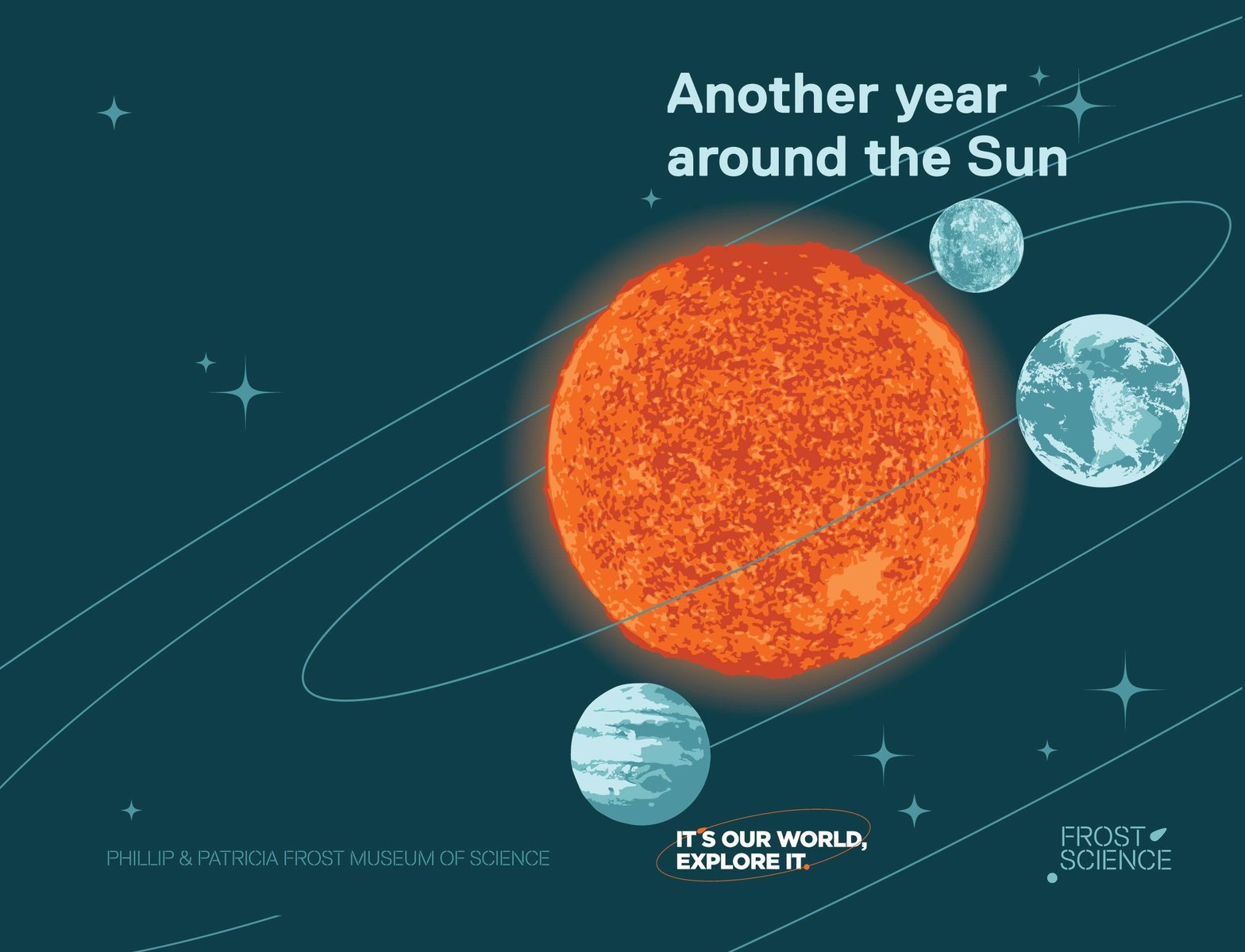 Another year around the Sun

PHILLIP & PATRICIA FROST MUSEUM OF SCIENCE

IT'S OUR WORLD, EXPLORE IT.

FROST SCIENCE